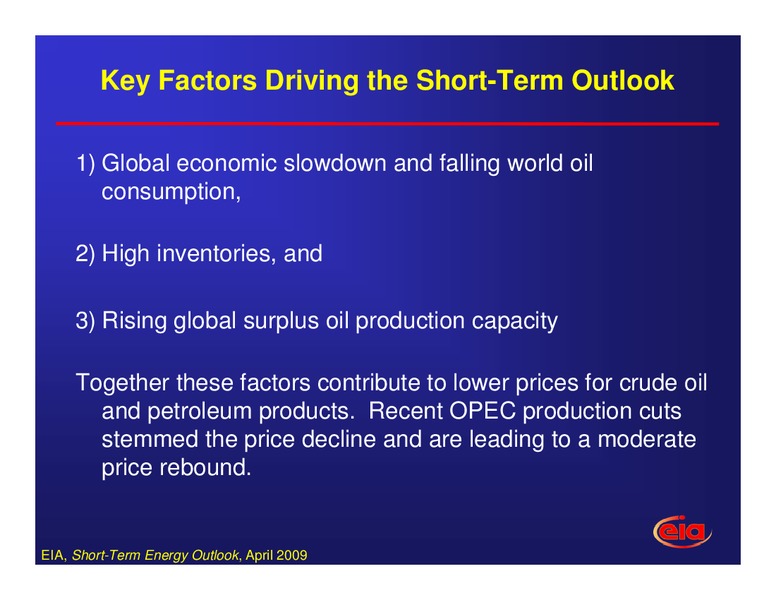 Key Factors Driving the Short-Term Outlook

1) Global economic slowdown and falling world oil consumption,

2) High inventories, and

3) Rising global surplus oil production capacity

Together these factors contribute to lower prices for crude oil and petroleum products. Recent OPEC production cuts stemmed the price decline and are leading to a moderate price rebound.

eia

EIA, Short-Term Energy Outlook, April 2009